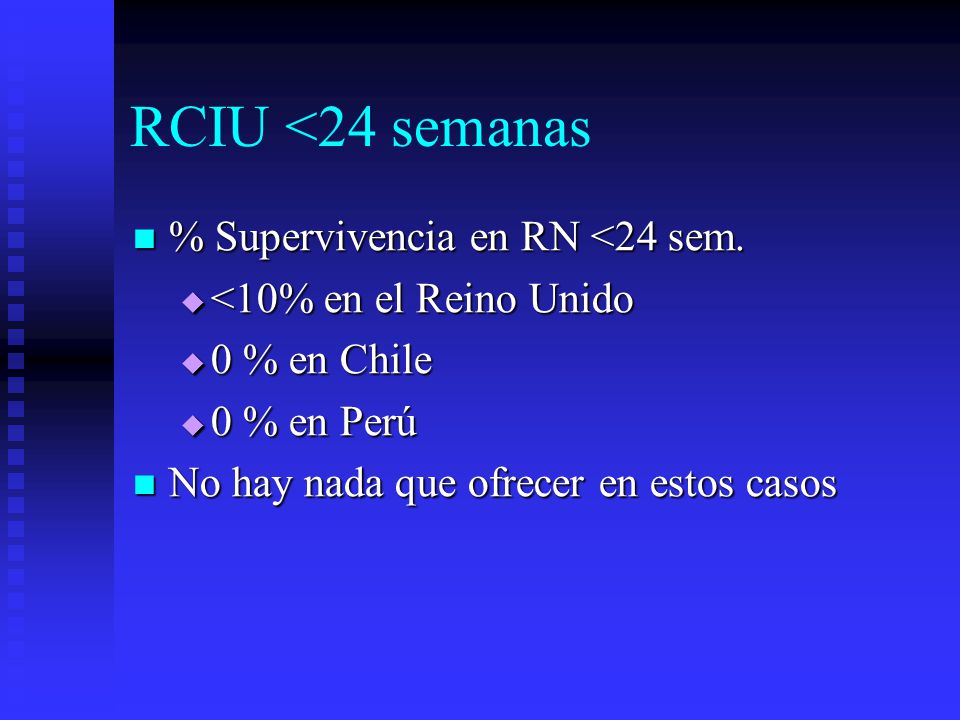 RCIU <24 semanas

% Supervivencia en RN <24 sem.

<10% en el Reino Unido

0 % en Chile

0 % en Perú

No hay nada que ofrecer en estos casos